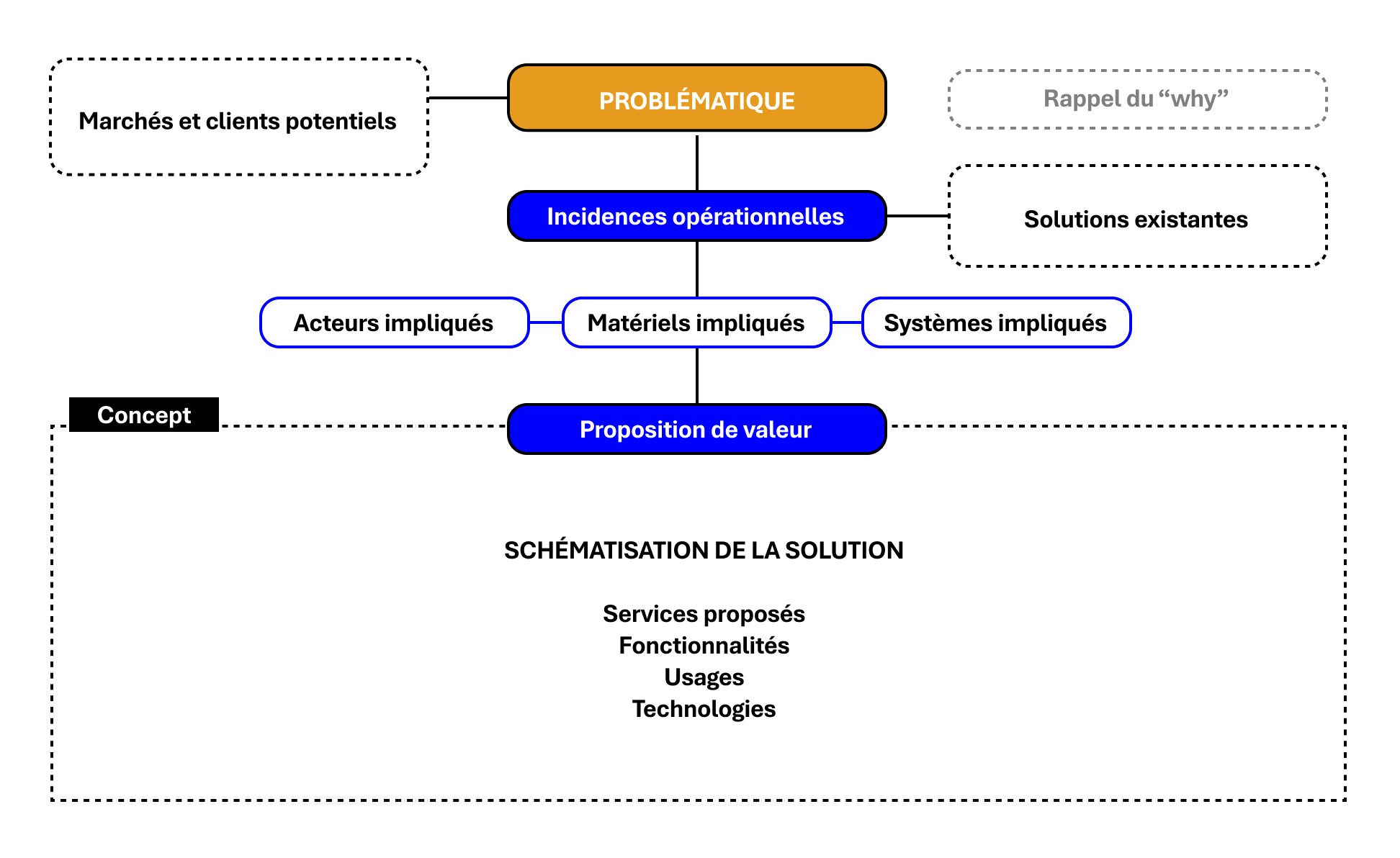 Marchés et clients potentiels

PROBLÉMATIQUE

Rappel du “why”

Incidences opérationnelles

Solutions existantes

Acteurs impliqués

Matériels impliqués

Systèmes impliqués

Concept

Proposition de valeur

SCHÉMATISATION DE LA SOLUTION

Services proposés
Fonctionnalités
Usages
Technologies